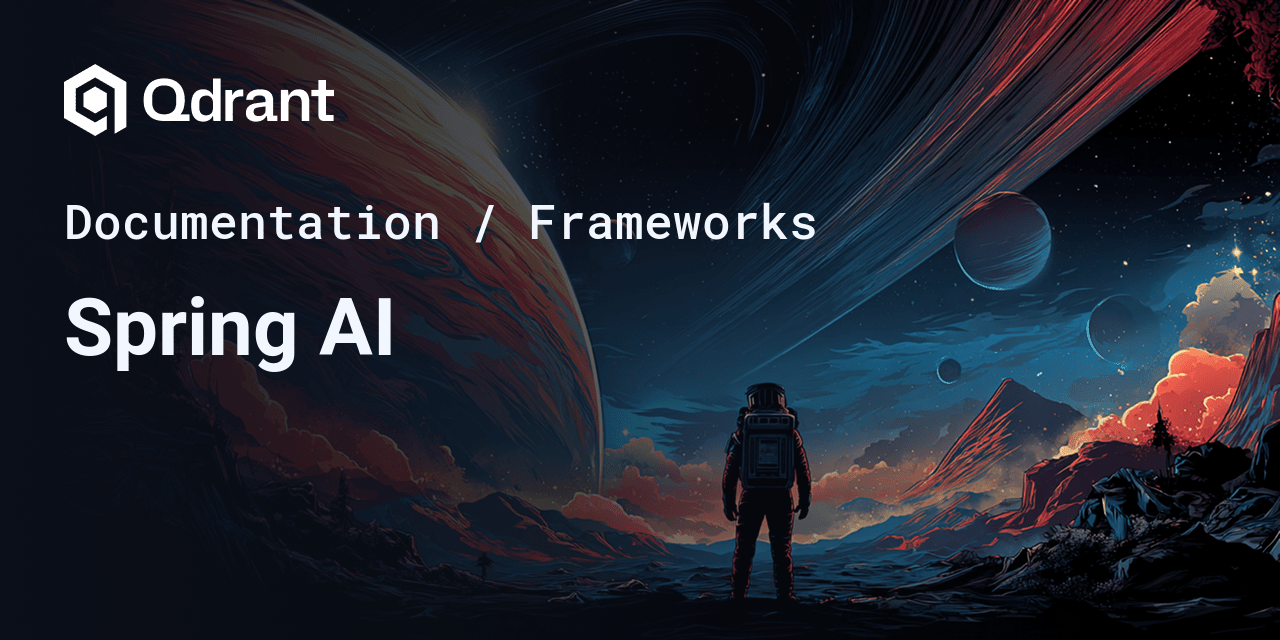 Qdrant

Documentation / Frameworks

Spring AI